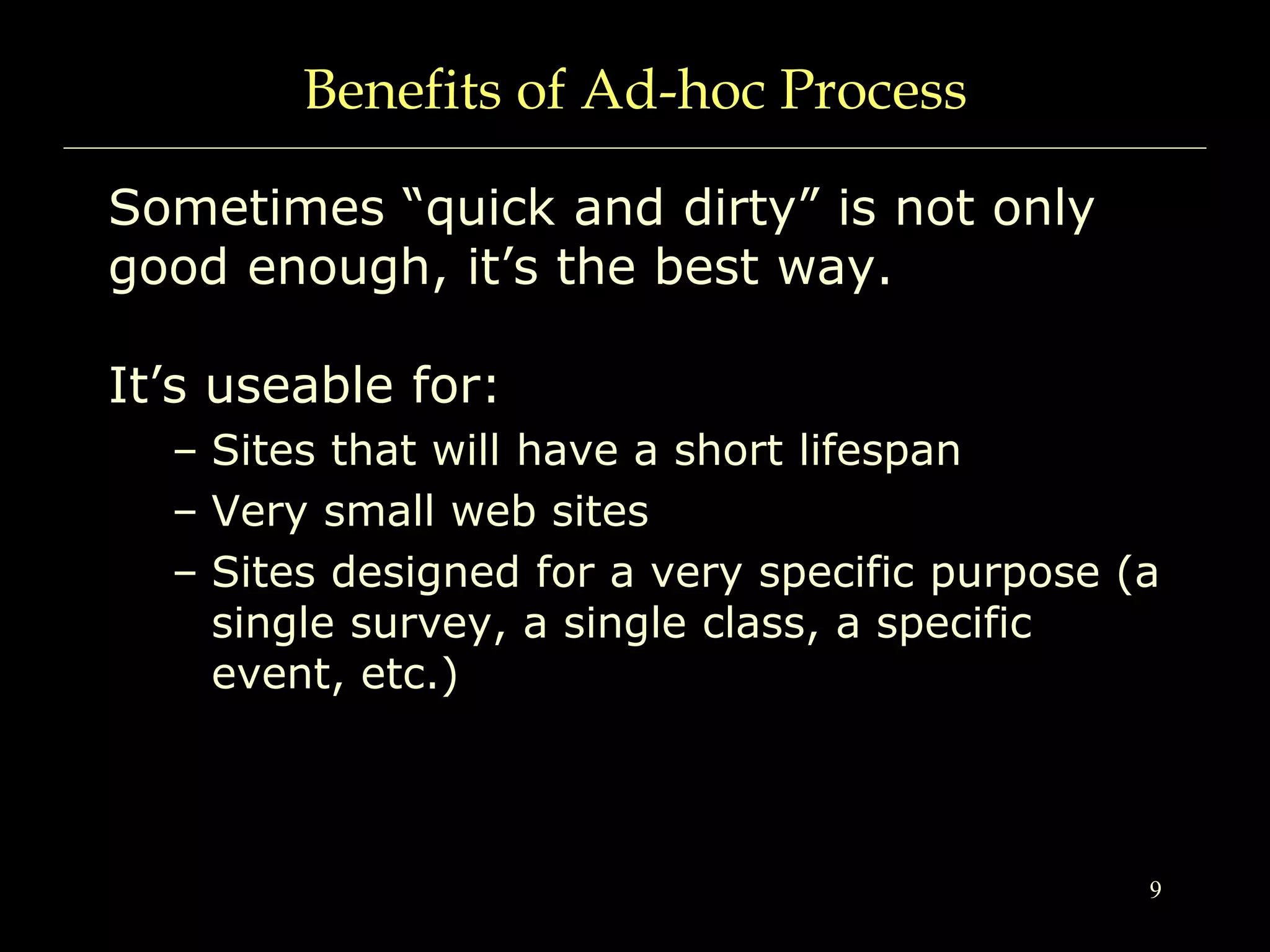 Benefits of Ad-hoc Process

Sometimes “quick and dirty” is not only good enough, it’s the best way.

It’s useable for:

– Sites that will have a short lifespan
– Very small web sites
– Sites designed for a very specific purpose (a single survey, a single class, a specific event, etc.)

9